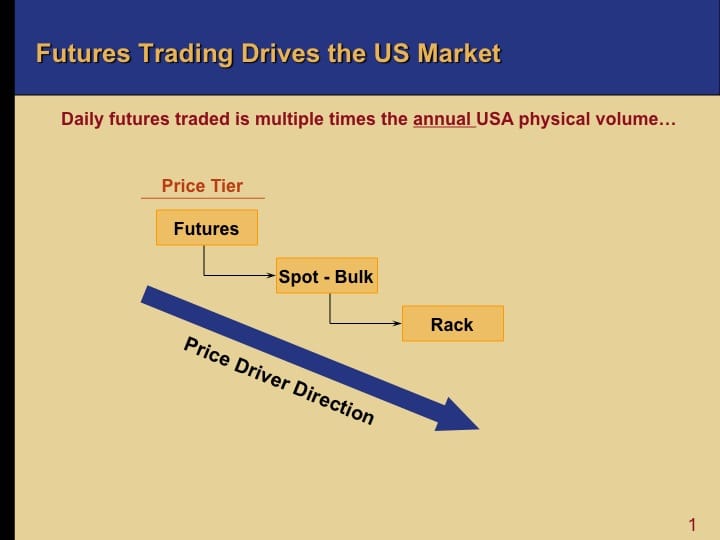 Futures Trading Drives the US Market

Daily futures traded is multiple times the annual USA physical volume…

Price Tier

Futures

Spot - Bulk

Rack

Price Driver Direction

1